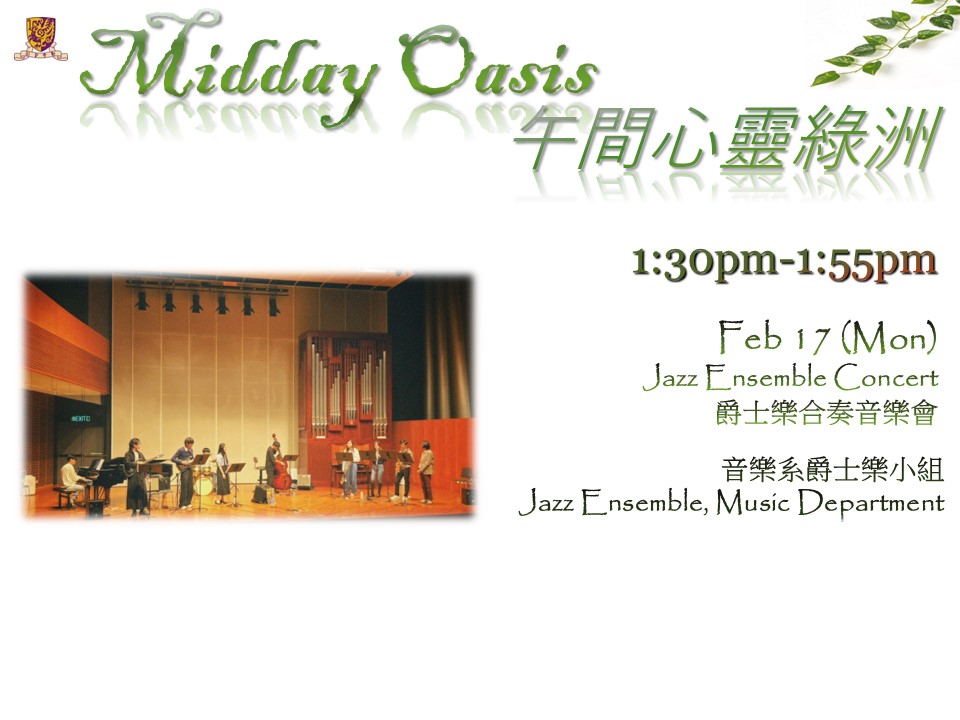 Midday Oasis
午間心靈綠洲

1:30pm-1:55pm

Feb 17 (Mon)
Jazz Ensemble Concert
爵士樂合奏音樂會

音樂系爵士樂小組
Jazz Ensemble, Music Department